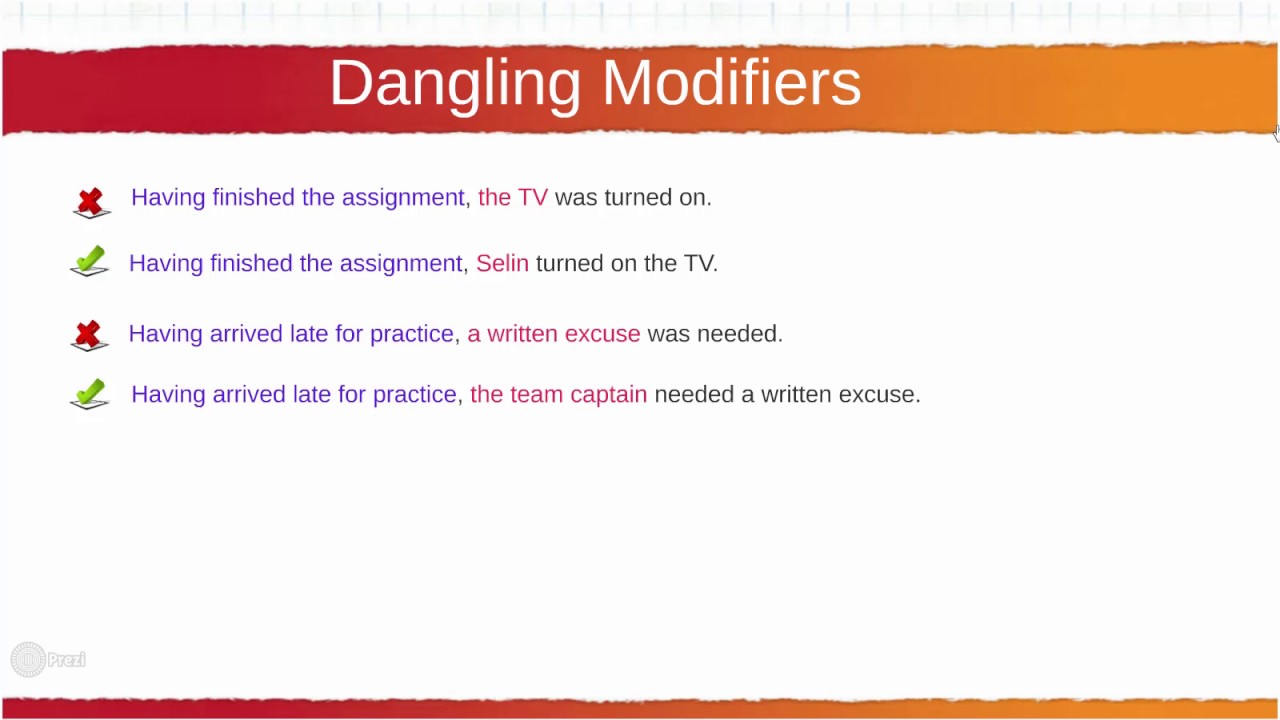 Dangling Modifiers

Having finished the assignment, the TV was turned on.

Having finished the assignment, Selin turned on the TV.

Having arrived late for practice, a written excuse was needed.

Having arrived late for practice, the team captain needed a written excuse.

Prezi